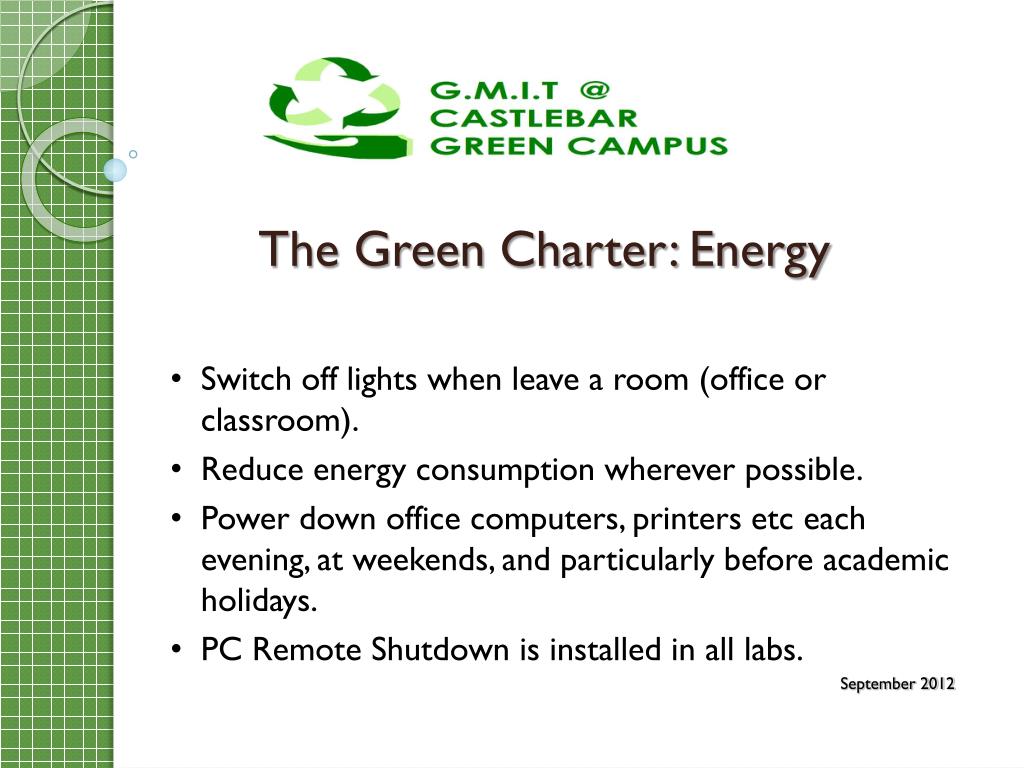 G.M.I.T @
CASTLEBAR
GREEN CAMPUS

The Green Charter: Energy

• Switch off lights when leave a room (office or classroom).
• Reduce energy consumption wherever possible.
• Power down office computers, printers etc each evening, at weekends, and particularly before academic holidays.
• PC Remote Shutdown is installed in all labs.

September 2012